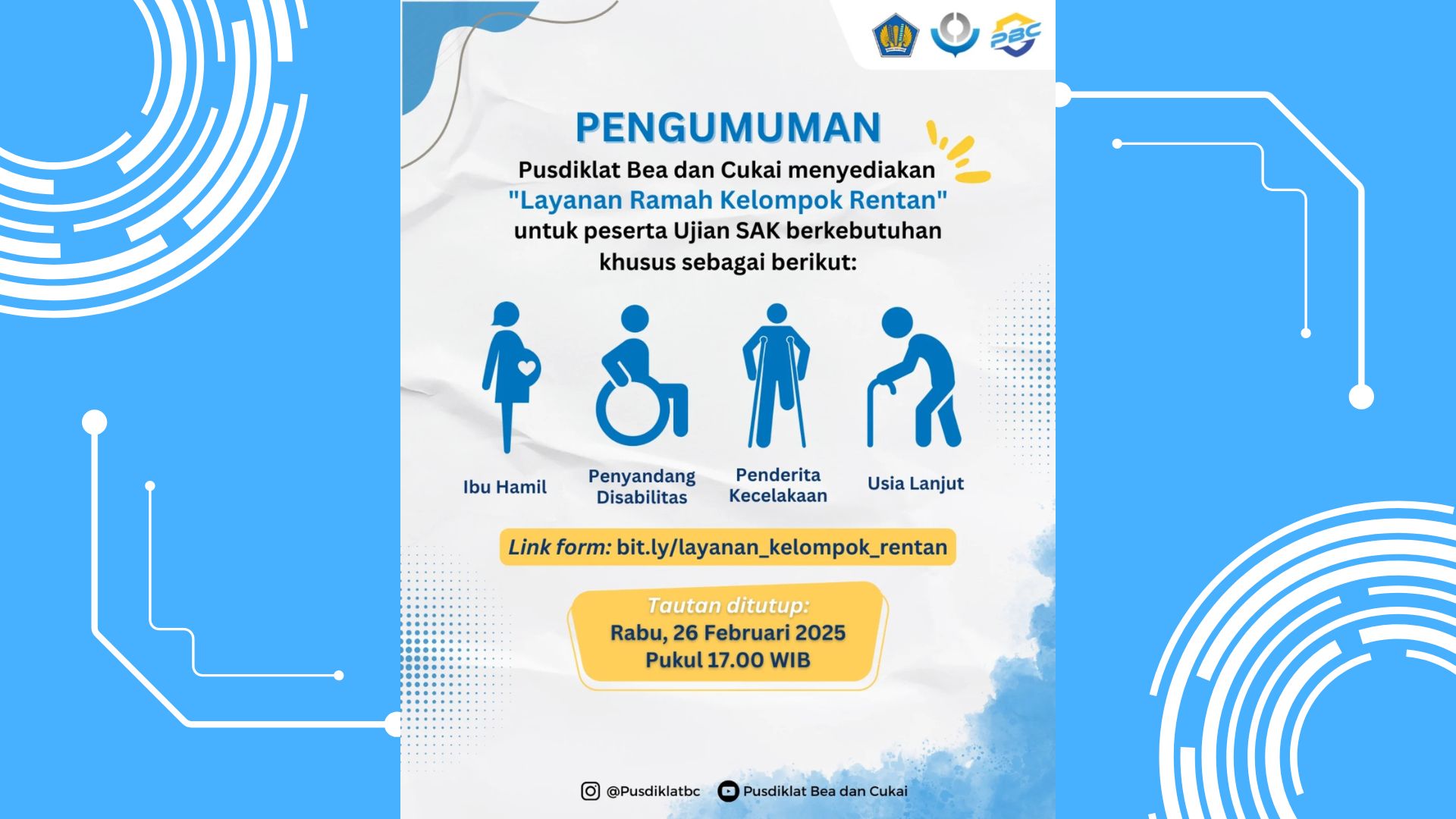 PBC

PENGUMUMAN

Pusdiklat Bea dan Cukai menyediakan "Layanan Ramah Kelompok Rentan" untuk peserta Ujian SAK berkebutuhan khusus sebagai berikut:

Ibu Hamil

Penyandang Disabilitas

Penderita Kecelakaan

Usia Lanjut

Link form: bit.ly/layanan_kelompok_rentan

Tautan ditutup:
Rabu, 26 Februari 2025
Pukul 17.00 WIB

@Pusdiklatbc Pusdiklat Bea dan Cukai